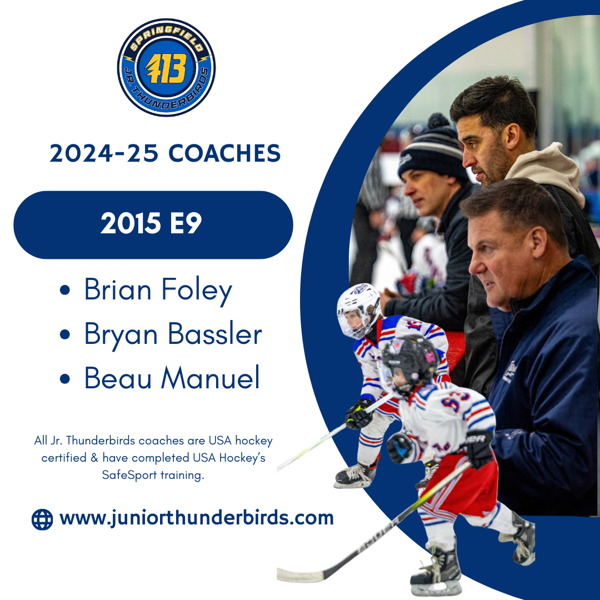 SPRINGFIELD
413
JR THUNDERBIRDS

2024-25 COACHES

2015 E9

• Brian Foley
• Bryan Bassler
• Beau Manuel

All Jr. Thunderbirds coaches are USA hockey certified & have completed USA Hockey's SafeSport training.

www.juniorthunderbirds.com